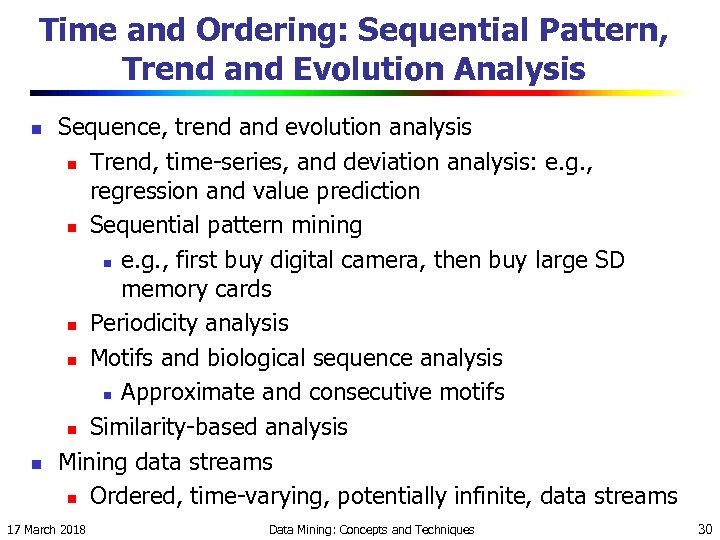 Time and Ordering: Sequential Pattern, Trend and Evolution Analysis

- Sequence, trend and evolution analysis
  - Trend, time-series, and deviation analysis: e.g., regression and value prediction
  - Sequential pattern mining
    - e.g., first buy digital camera, then buy large SD memory cards
  - Periodicity analysis
  - Motifs and biological sequence analysis
    - Approximate and consecutive motifs
  - Similarity-based analysis
- Mining data streams
  - Ordered, time-varying, potentially infinite, data streams

17 March 2018 Data Mining: Concepts and Techniques 30